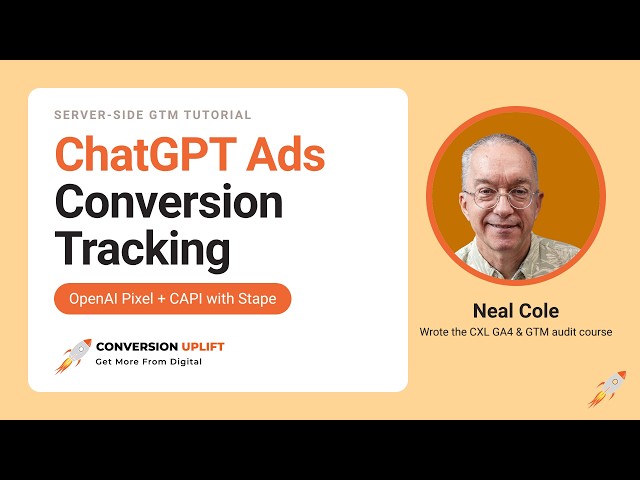 SERVER-SIDE GTM TUTORIAL

ChatGPT Ads Conversion Tracking

OpenAI Pixel + CAPI with Stape

CONVERSION UPLIFT
Get More From Digital

Neal Cole
Wrote the CXL GA4 & GTM audit course